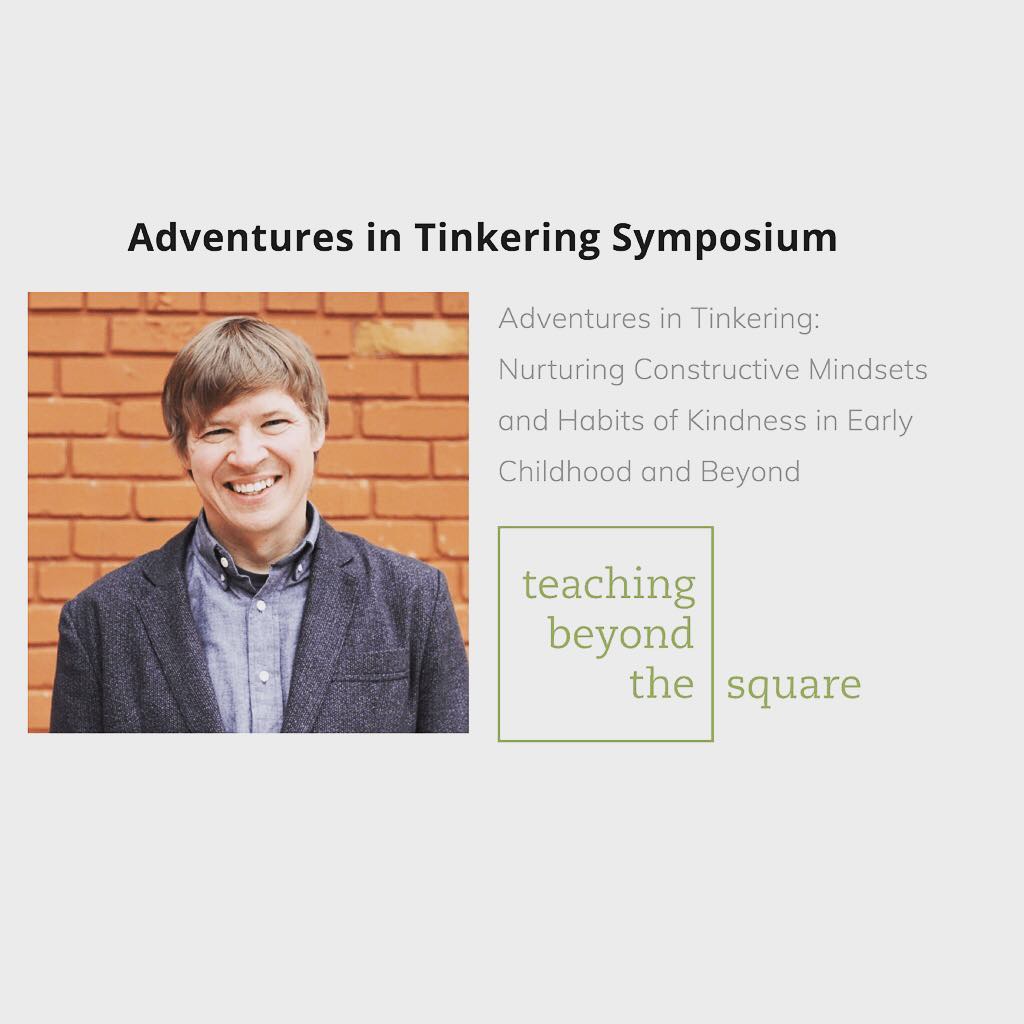 Adventures in Tinkering Symposium

Adventures in Tinkering: Nurturing Constructive Mindsets and Habits of Kindness in Early Childhood and Beyond

teaching beyond the square